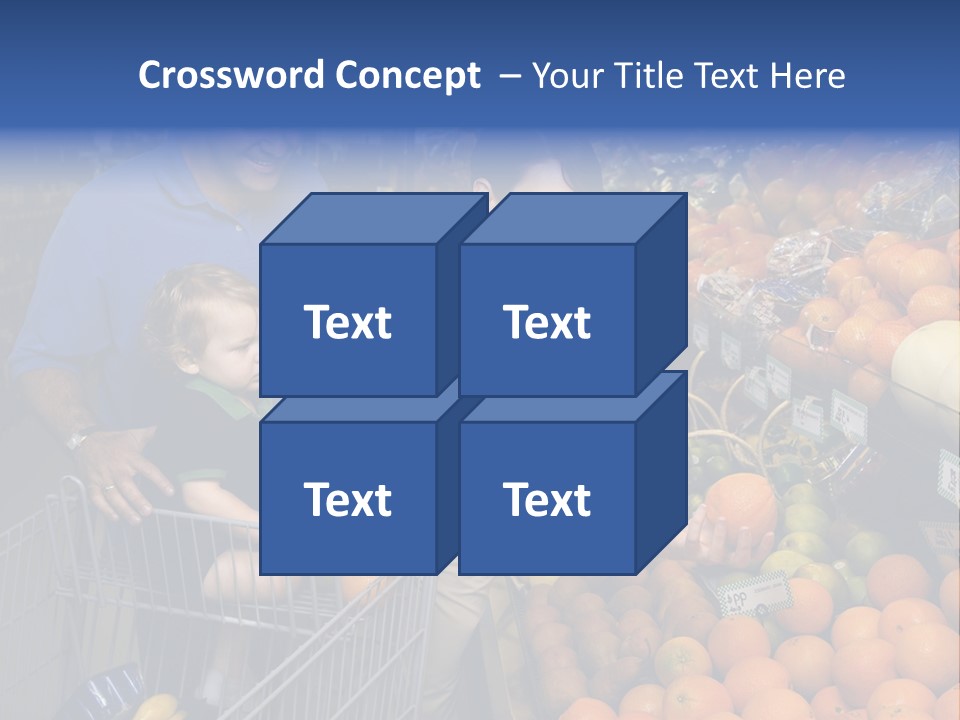 Crossword Concept – Your Title Text Here

Text

Text

Text

Text